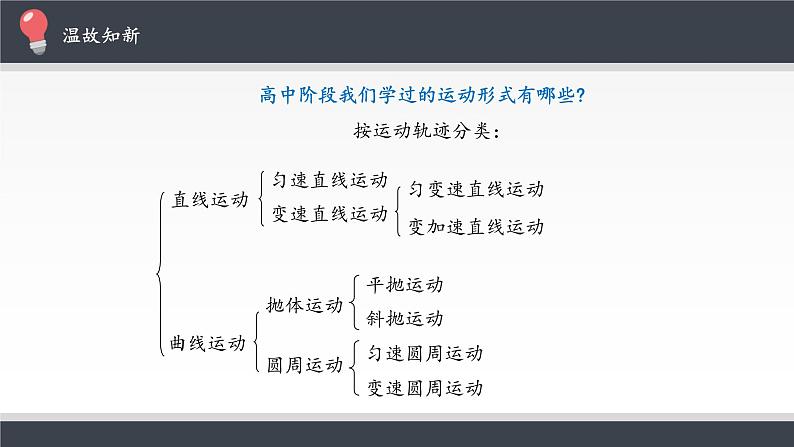 温故知新

高中阶段我们学过的运动形式有哪些?

按运动轨迹分类:

直线运动
匀速直线运动
变速直线运动
匀变速直线运动
变加速直线运动

曲线运动
抛体运动
平抛运动
斜抛运动
圆周运动
匀速圆周运动
变速圆周运动